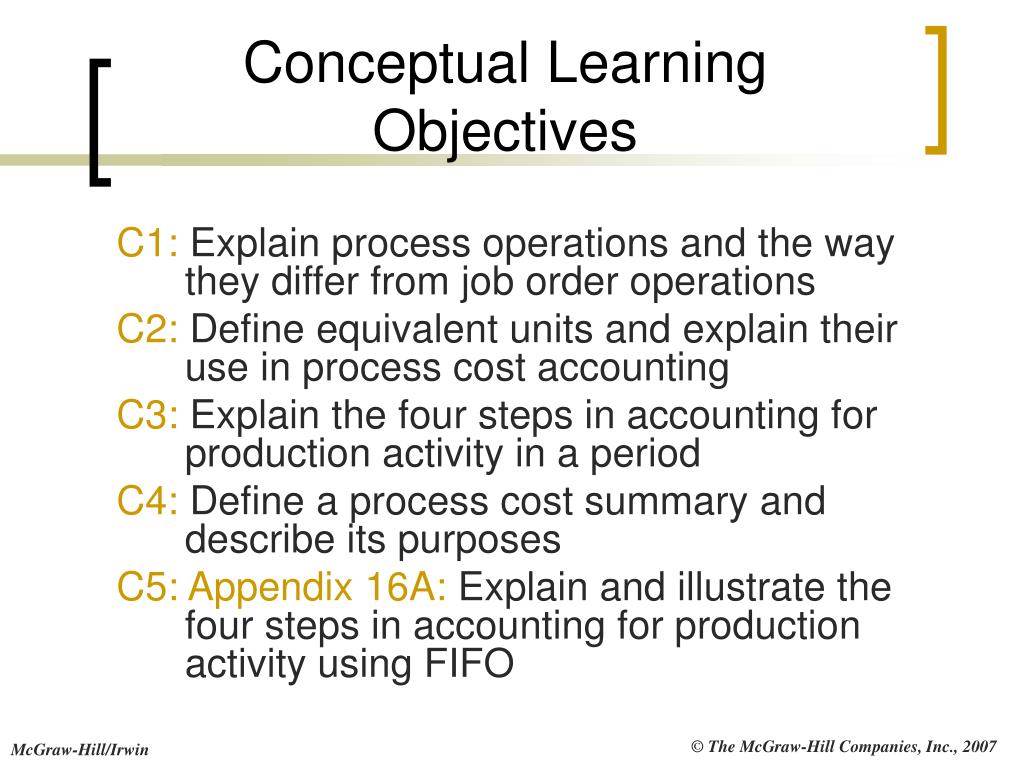 Conceptual Learning Objectives

C1: Explain process operations and the way they differ from job order operations

C2: Define equivalent units and explain their use in process cost accounting

C3: Explain the four steps in accounting for production activity in a period

C4: Define a process cost summary and describe its purposes

C5: Appendix 16A: Explain and illustrate the four steps in accounting for production activity using FIFO

McGraw-Hill/Irwin

© The McGraw-Hill Companies, Inc., 2007